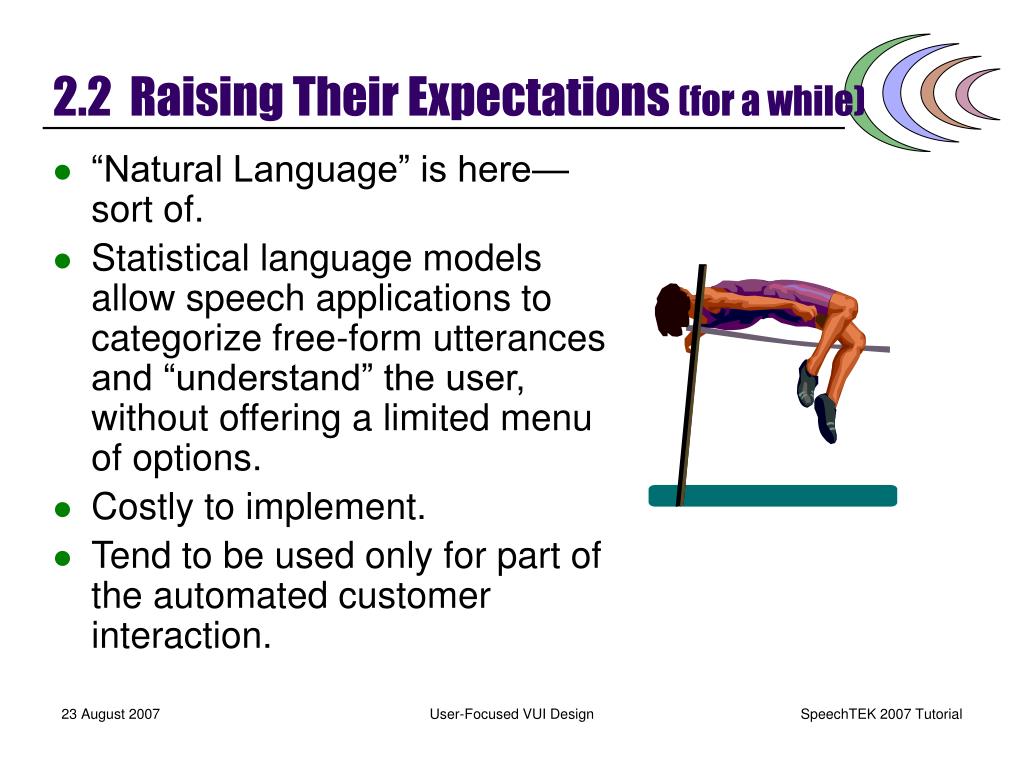 2.2 Raising Their Expectations (for a while)

- “Natural Language” is here—sort of.
- Statistical language models allow speech applications to categorize free-form utterances and “understand” the user, without offering a limited menu of options.
- Costly to implement.
- Tend to be used only for part of the automated customer interaction.

23 August 2007 User-Focused VUI Design SpeechTEK 2007 Tutorial